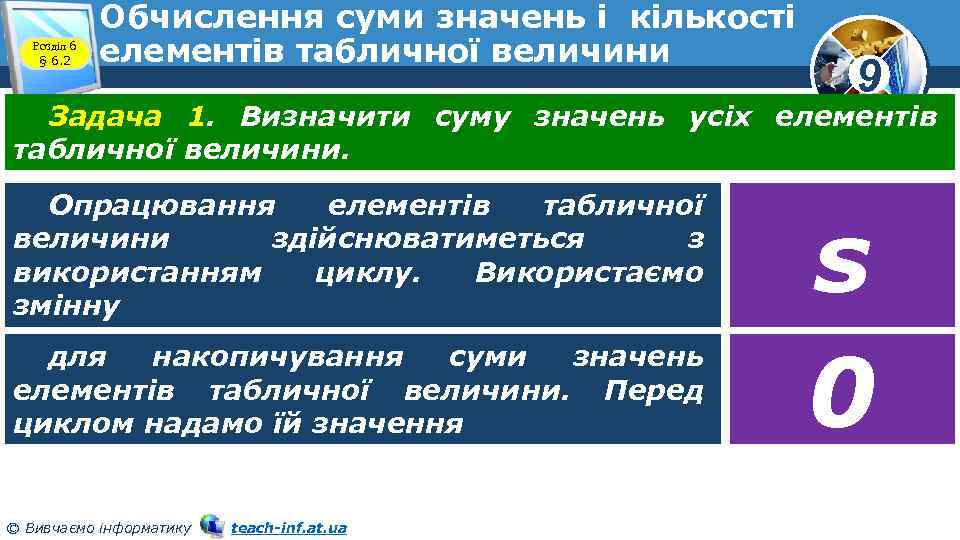 Розділ 6
§ 6.2

Обчислення суми значень і кількості елементів табличної величини

9

Задача 1. Визначити суму значень усіх елементів табличної величини.

Опрацювання елементів табличної величини здійснюватиметься з використанням циклу. Використаємо змінну

s

для накопичування суми значень елементів табличної величини. Перед циклом надамо їй значення

0

© Вивчаємо інформатику teach-inf.at.ua